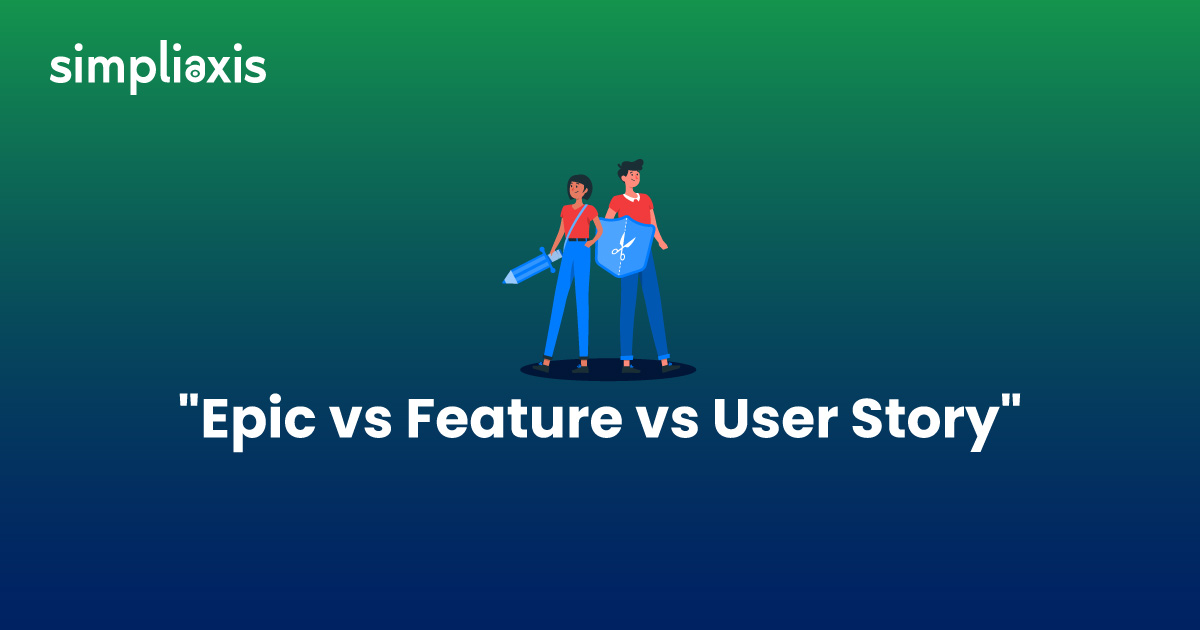 simpliaxis

"Epic vs Feature vs User Story"